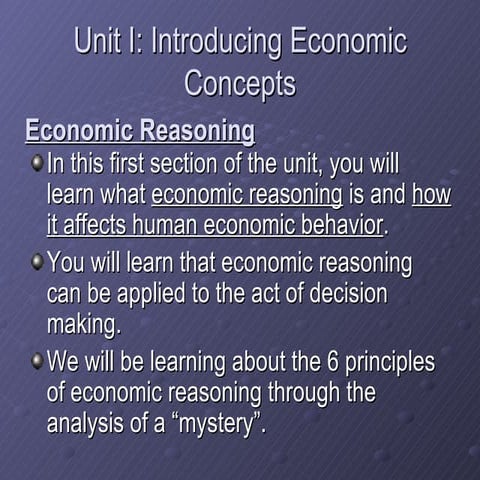 Unit I: Introducing Economic Concepts

Economic Reasoning

In this first section of the unit, you will learn what economic reasoning is and how it affects human economic behavior.

You will learn that economic reasoning can be applied to the act of decision making.

We will be learning about the 6 principles of economic reasoning through the analysis of a “mystery”.